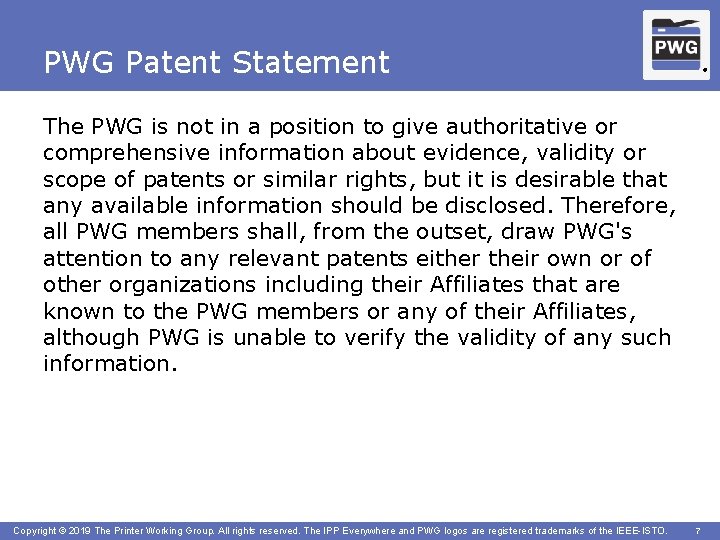 PWG Patent Statement

PWG

The PWG is not in a position to give authoritative or comprehensive information about evidence, validity or scope of patents or similar rights, but it is desirable that any available information should be disclosed. Therefore, all PWG members shall, from the outset, draw PWG's attention to any relevant patents either their own or of other organizations including their Affiliates that are known to the PWG members or any of their Affiliates, although PWG is unable to verify the validity of any such information.

Copyright © 2019 The Printer Working Group. All rights reserved. The IPP Everywhere and PWG logos are registered trademarks of the IEEE-ISTO. 7